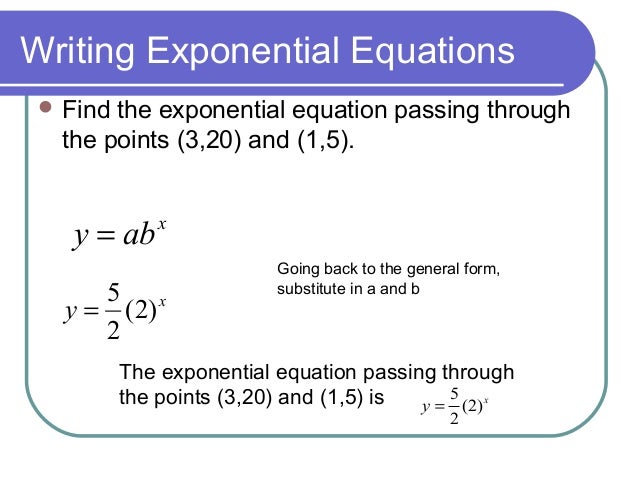 Writing Exponential Equations

Find the exponential equation passing through the points (3,20) and (1,5).

$y = ab^x$

Going back to the general form, substitute in a and b

$y = \frac{5}{2}(2)^x$

The exponential equation passing through the points (3,20) and (1,5) is $y = \frac{5}{2}(2)^x$